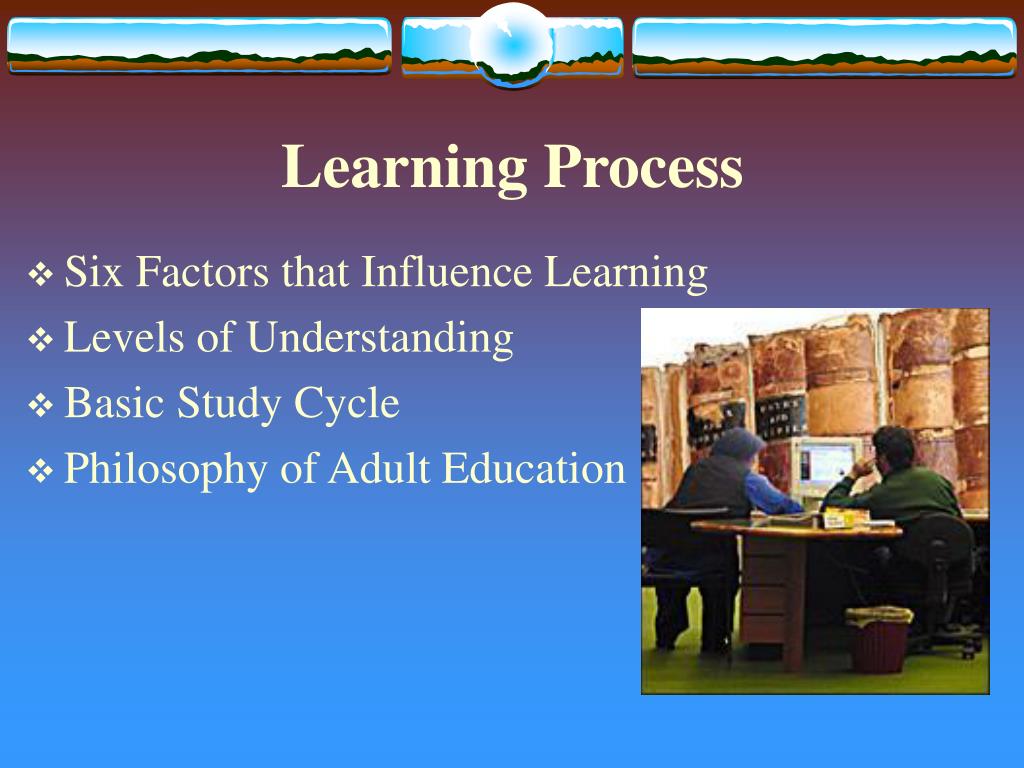 Learning Process

❖ Six Factors that Influence Learning
❖ Levels of Understanding
❖ Basic Study Cycle
❖ Philosophy of Adult Education